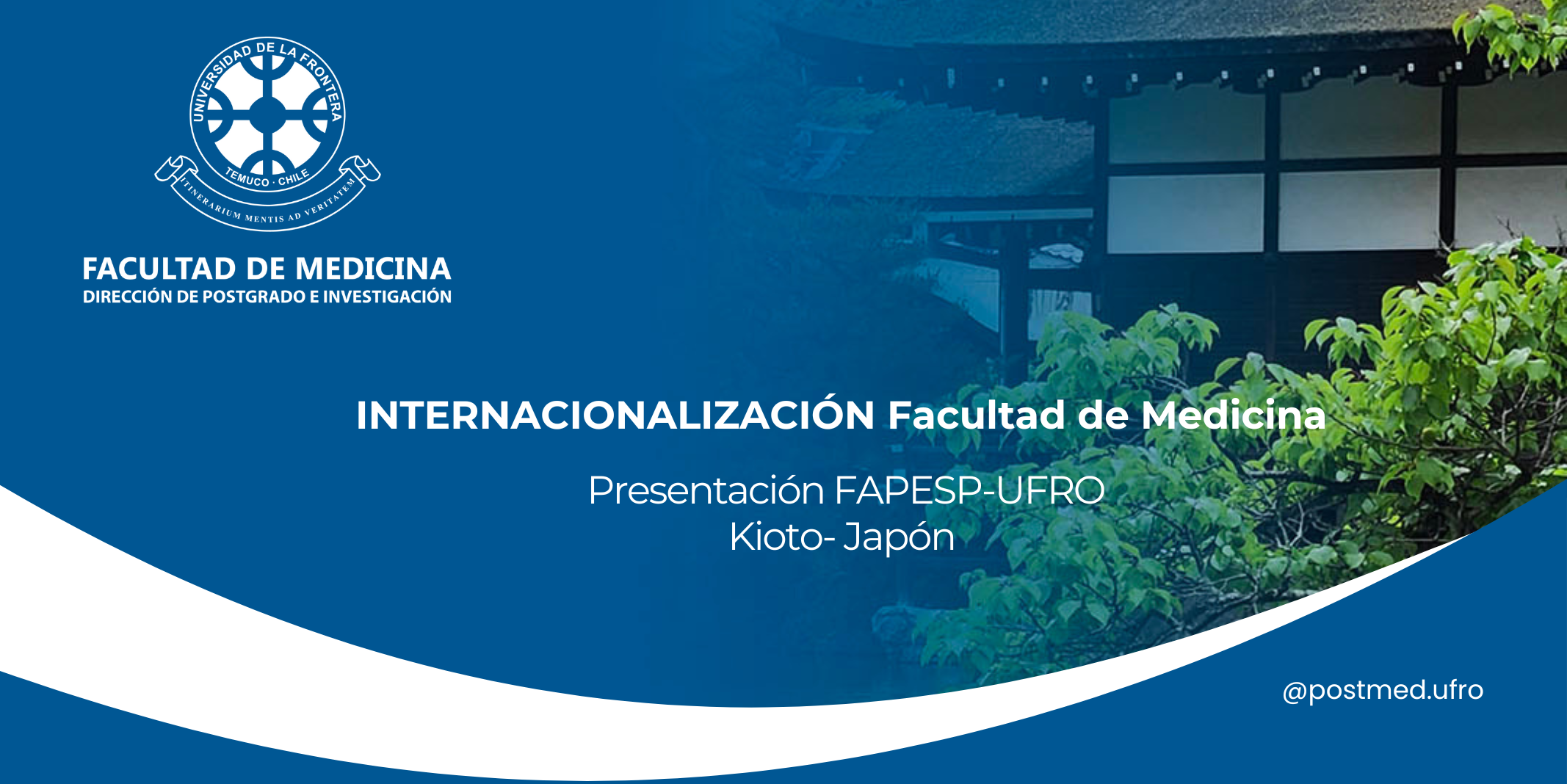 UNIVERSIDAD DE LA FRONTERA
TEMUCO · CHILE
ITINERARIUM MENTIS AD VERITATEM

FACULTAD DE MEDICINA
DIRECCIÓN DE POSTGRADO E INVESTIGACIÓN

INTERNACIONALIZACIÓN Facultad de Medicina

Presentación FAPESP-UFRO
Kioto- Japón

@postmed.ufro